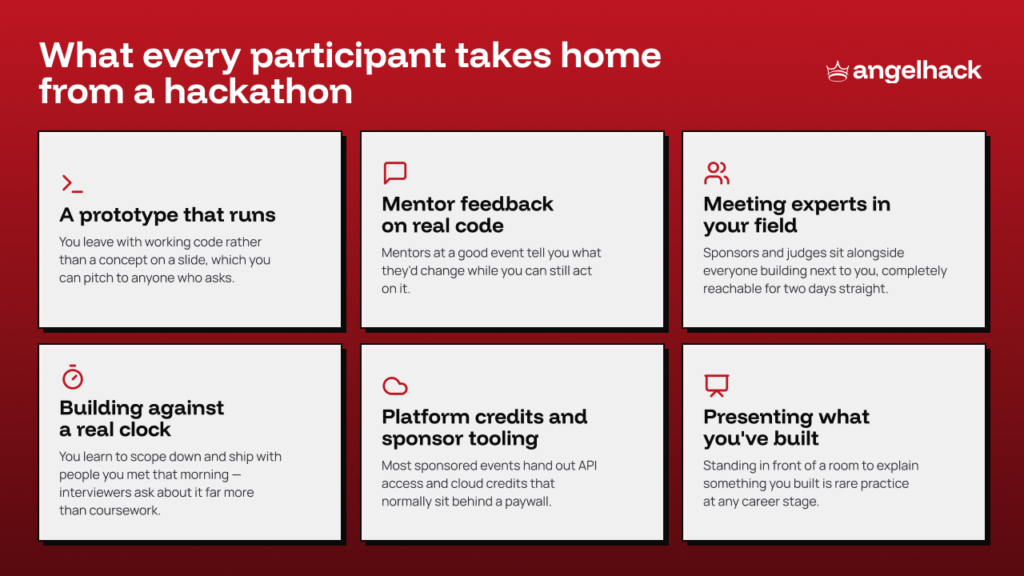 What every participant takes home from a hackathon

angelhack

A prototype that runs
You leave with working code rather than a concept on a slide, which you can pitch to anyone who asks.

Mentor feedback on real code
Mentors at a good event tell you what they'd change while you can still act on it.

Meeting experts in your field
Sponsors and judges sit alongside everyone building next to you, completely reachable for two days straight.

Building against a real clock
You learn to scope down and ship with people you met that morning — interviewers ask about it far more than coursework.

Platform credits and sponsor tooling
Most sponsored events hand out API access and cloud credits that normally sit behind a paywall.

Presenting what you've built
Standing in front of a room to explain something you built is rare practice at any career stage.